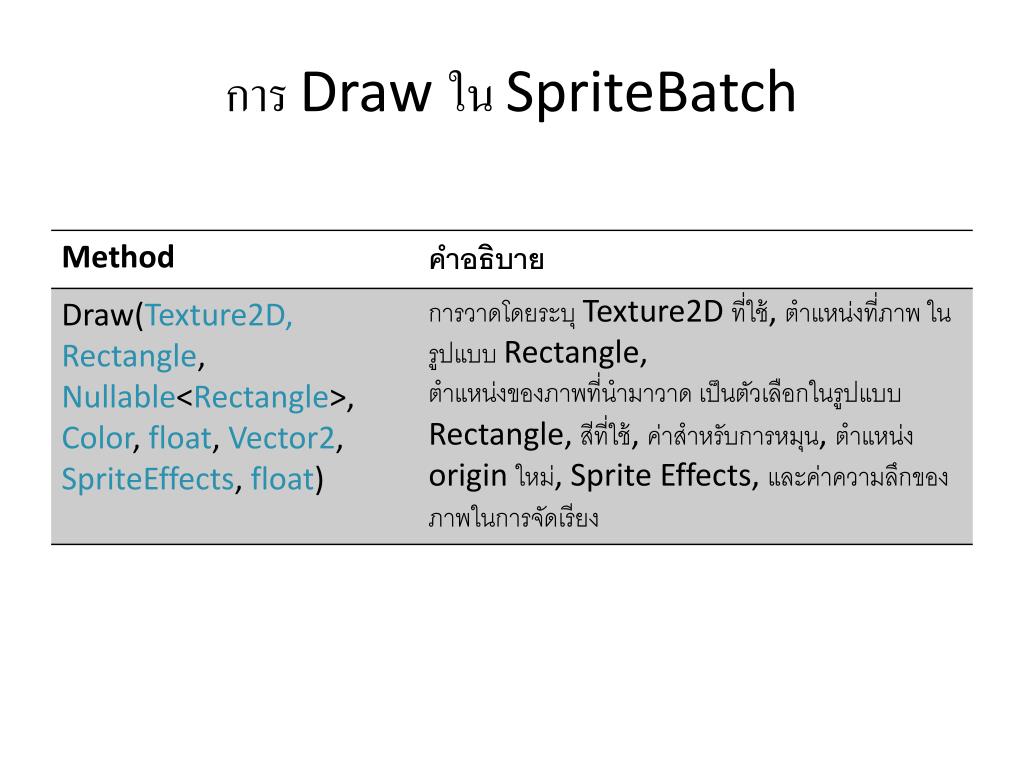 การ Draw ใน SpriteBatch

| Method | คำอธิบาย |
|---|---|
| Draw(Texture2D, Rectangle, Nullable<Rectangle>, Color, float, Vector2, SpriteEffects, float) | การวาดโดยระบุ Texture2D ที่ใช้, ตำแหน่งที่ภาพ ในรูปแบบ Rectangle, ตำแหน่งของภาพที่นำมาวาด เป็นตัวเลือกในรูปแบบ Rectangle, สีที่ใช้, ค่าสำหรับการหมุน, ตำแหน่ง origin ใหม่, Sprite Effects, และค่าความลึกของภาพในการจัดเรียง |